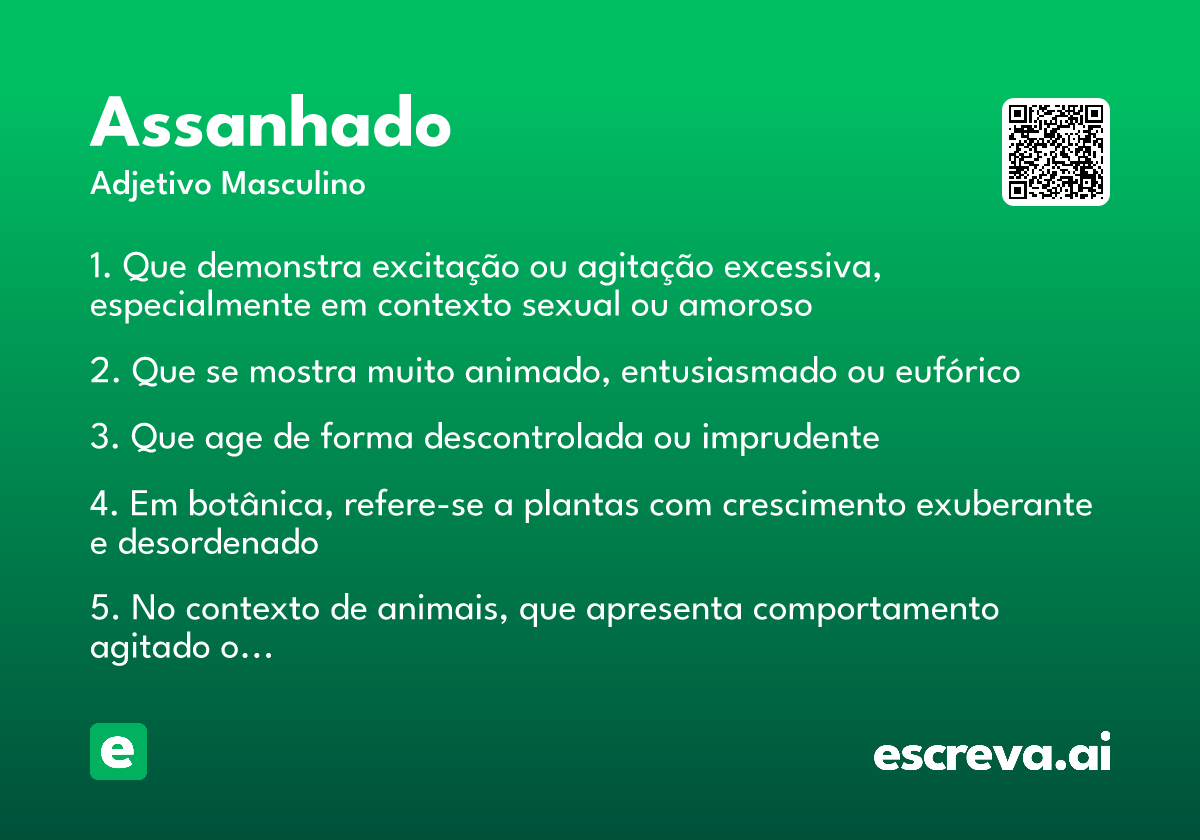 Assanhado
Adjetivo Masculino

1. Que demonstra excitação ou agitação excessiva, especialmente em contexto sexual ou amoroso

2. Que se mostra muito animado, entusiasmado ou eufórico

3. Que age de forma descontrolada ou imprudente

4. Em botânica, refere-se a plantas com crescimento exuberante e desordenado

5. No contexto de animais, que apresenta comportamento agitado o...

e

escreva.ai